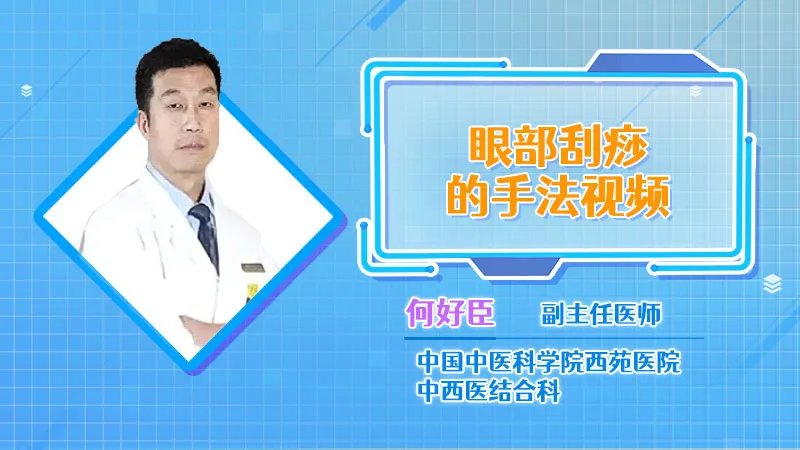 眼部刮痧
的手法视频

何好臣 副主任医师

中国中医科学院西苑医院
中西医结合科